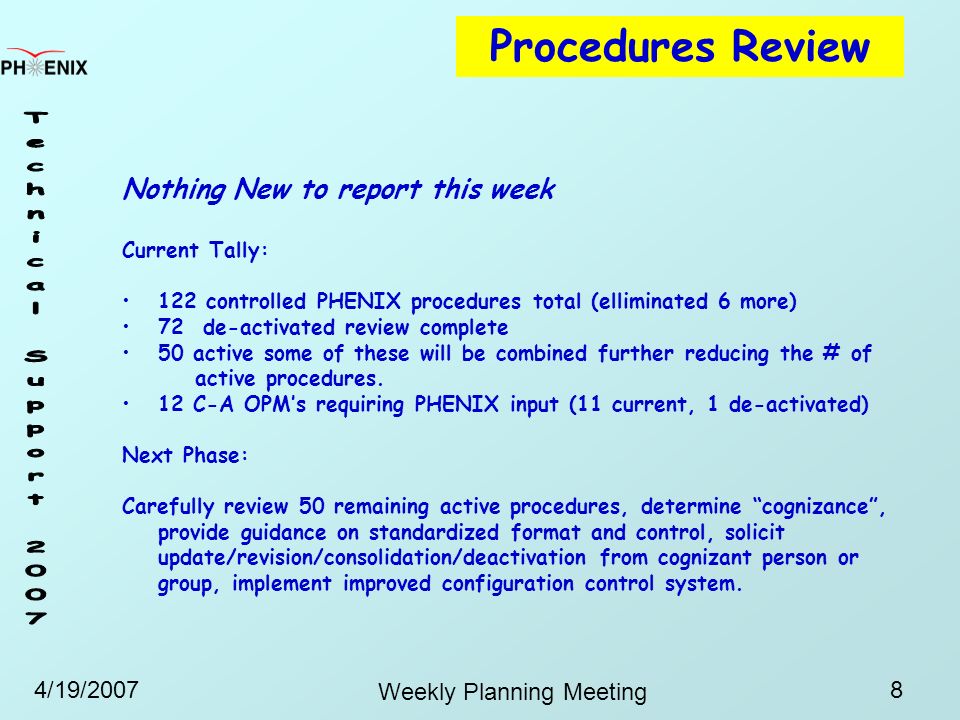 PHENIX

Procedures Review

Technical Support 2007

Nothing New to report this week

Current Tally:

• 122 controlled PHENIX procedures total (elliminated 6 more)
• 72 de-activated review complete
• 50 active some of these will be combined further reducing the # of active procedures.
• 12 C-A OPM's requiring PHENIX input (11 current, 1 de-activated)

Next Phase:

Carefully review 50 remaining active procedures, determine "cognizance", provide guidance on standardized format and control, solicit update/revision/consolidation/deactivation from cognizant person or group, implement improved configuration control system.

4/19/2007

Weekly Planning Meeting

8